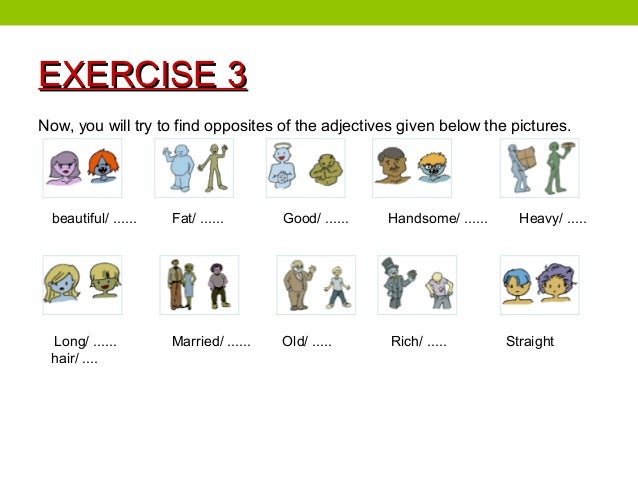 EXERCISE 3

Now, you will try to find opposites of the adjectives given below the pictures.

beautiful/ ...... Fat/ ...... Good/ ...... Handsome/ ...... Heavy/ .....

Long/ ...... Married/ ...... Old/ ..... Rich/ ..... Straight hair/ ....